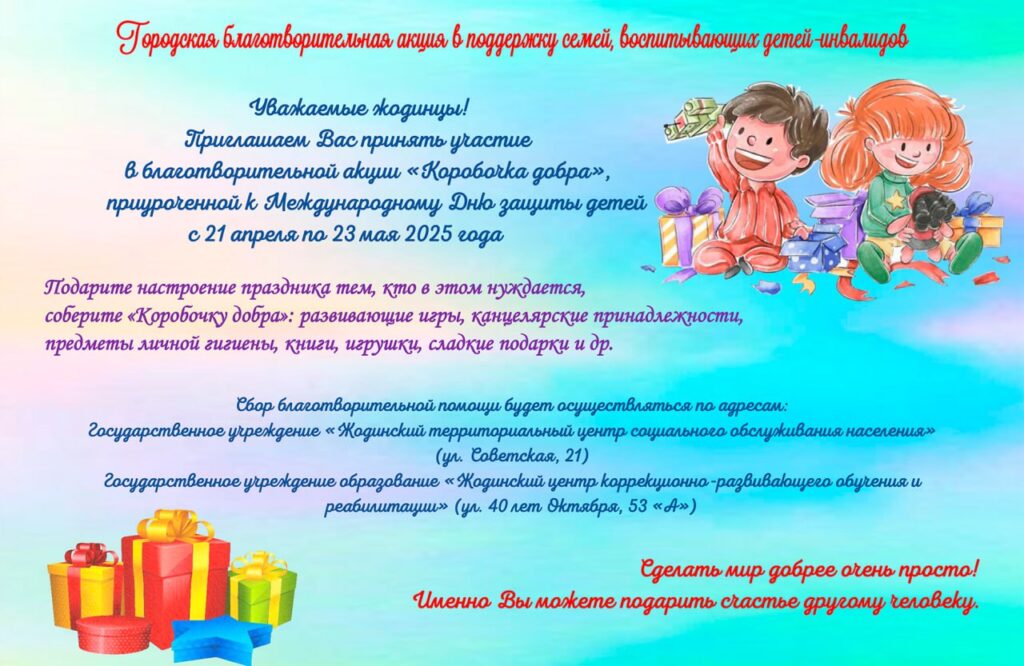 Городская благотворительная акция в поддержку семей, воспитывающих детей-инвалидов

Уважаемые жодинцы!
Приглашаем Вас принять участие в благотворительной акции «Коробочка добра», приуроченной к Международному Дню защиты детей с 21 апреля по 23 мая 2025 года

Подарите настроение праздника тем, кто в этом нуждается, соберите «Коробочку добра»: развивающие игры, канцелярские принадлежности, предметы личной гигиены, книги, игрушки, сладкие подарки и др.

Сбор благотворительной помощи будет осуществляться по адресам:
Государственное учреждение «Жодинский территориальный центр социального обслуживания населения» (ул. Советская, 21)
Государственное учреждение образование «Жодинский центр коррекционно-развивающего обучения и реабилитации» (ул. 40 лет Октября, 53 «А»)

Сделать мир добрее очень просто!
Именно Вы можете подарить счастье другому человеку.